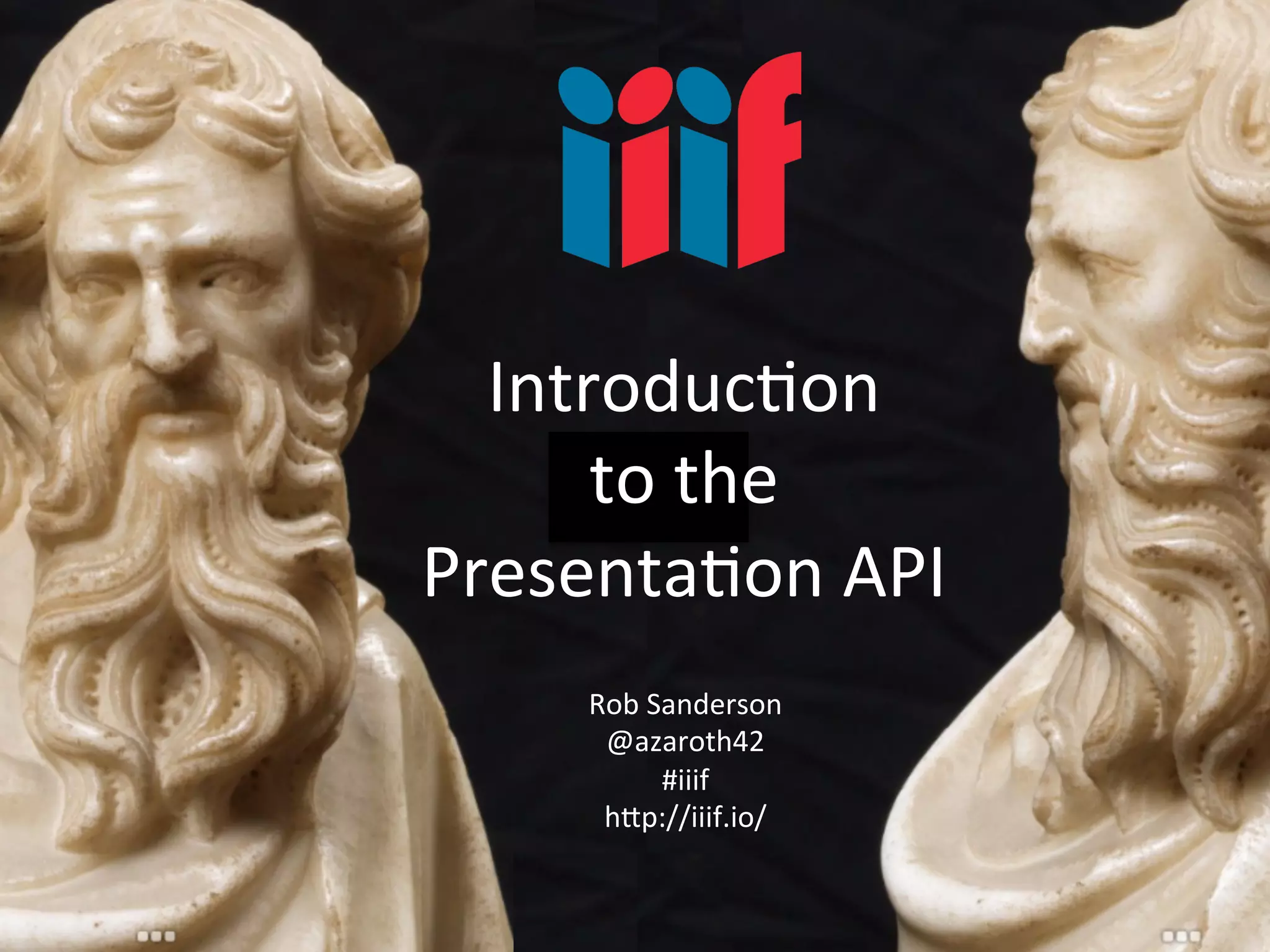 iiif

Introduction to the Presentation API

Rob Sanderson
@azaroth42
#iiif
http://iiif.io/